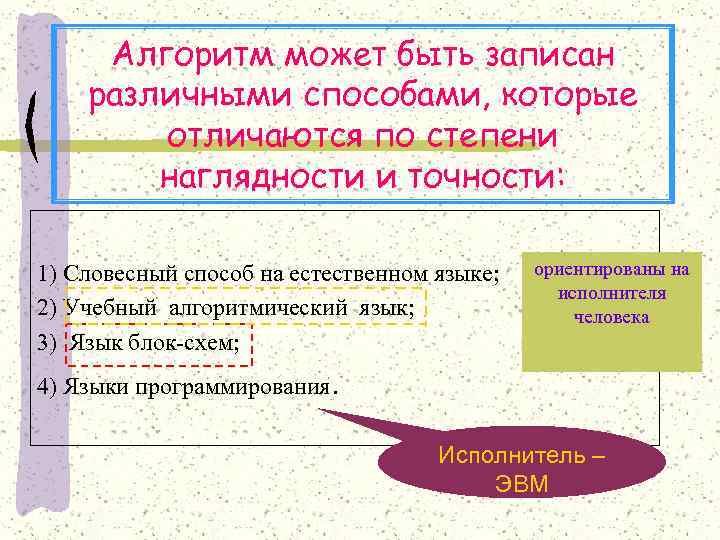 Алгоритм может быть записан различными способами, которые отличаются по степени наглядности и точности:

1) Словесный способ на естественном языке;
2) Учебный алгоритмический язык;
3) Язык блок-схем;
4) Языки программирования.

ориентированы на исполнителя человека

Исполнитель – ЭВМ